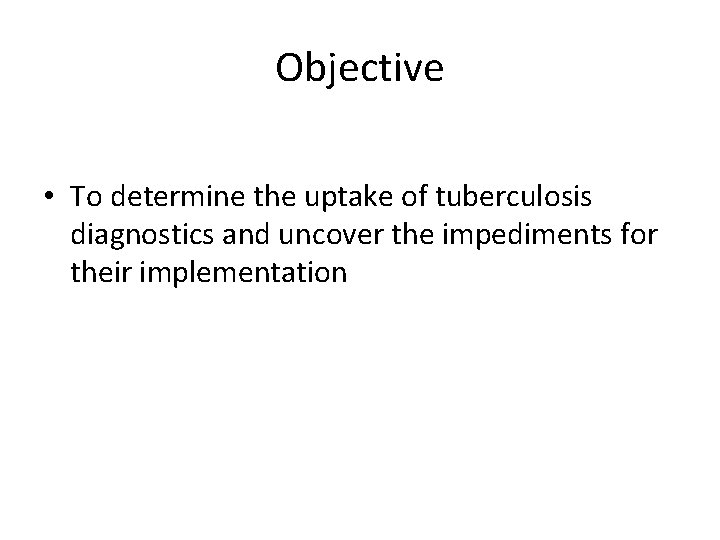 Objective

• To determine the uptake of tuberculosis diagnostics and uncover the impediments for their implementation